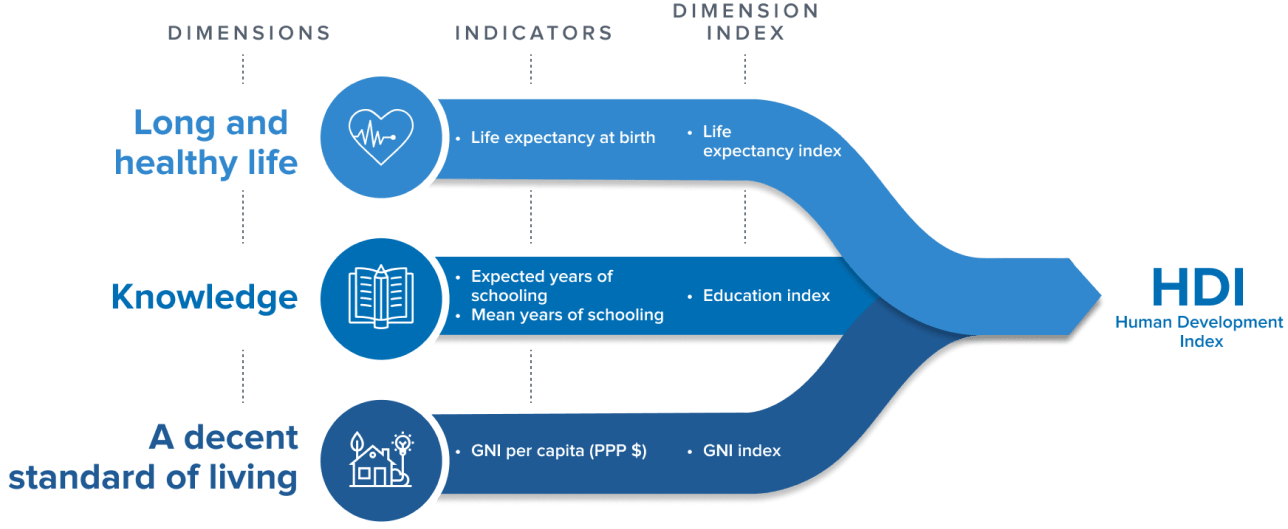 DIMENSIONS

INDICATORS

DIMENSION INDEX

Long and healthy life

• Life expectancy at birth

• Life expectancy index

Knowledge

• Expected years of schooling
• Mean years of schooling

• Education index

A decent standard of living

• GNI per capita (PPP $)

• GNI index

HDI
Human Development Index